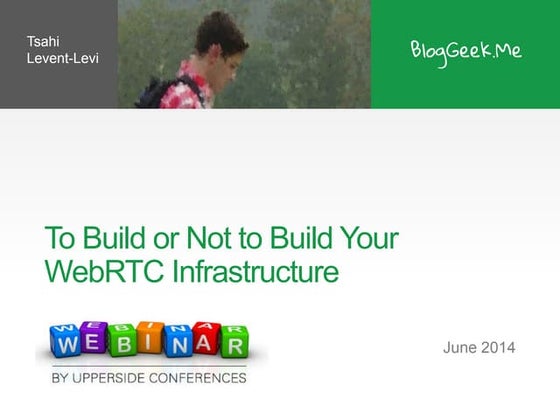 Tsahi Levent-Levi

BlogGeek.Me

To Build or Not to Build Your WebRTC Infrastructure

WEBINAR

BY UPPERSIDE CONFERENCES

June 2014